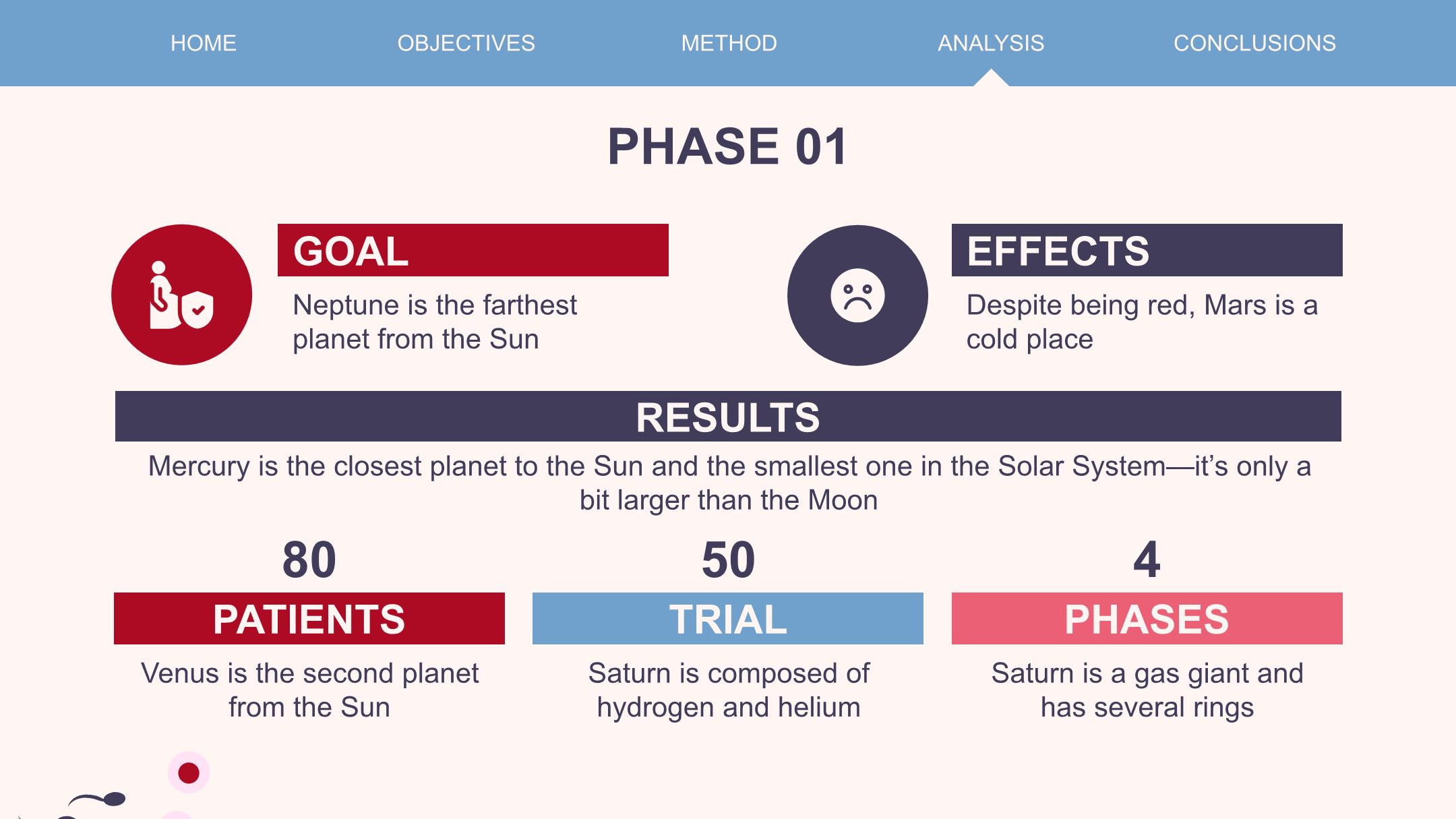 HOME OBJECTIVES METHOD ANALYSIS CONCLUSIONS

PHASE 01

GOAL

Neptune is the farthest planet from the Sun

EFFECTS

Despite being red, Mars is a cold place

RESULTS

Mercury is the closest planet to the Sun and the smallest one in the Solar System—it's only a bit larger than the Moon

80

PATIENTS

Venus is the second planet from the Sun

50

TRIAL

Saturn is composed of hydrogen and helium

4

PHASES

Saturn is a gas giant and has several rings